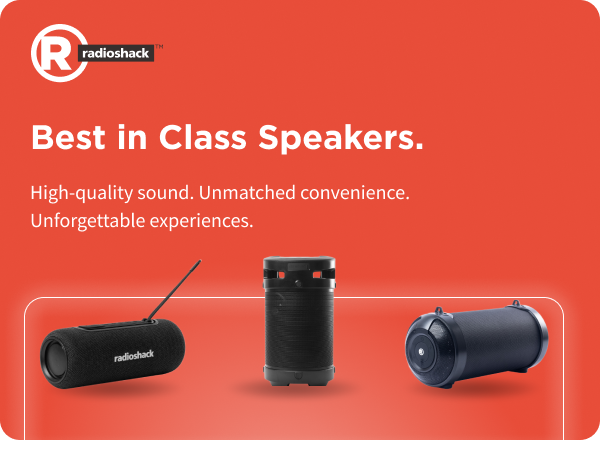 R radioshack™

Best in Class Speakers.

High-quality sound. Unmatched convenience. Unforgettable experiences.

radioshack